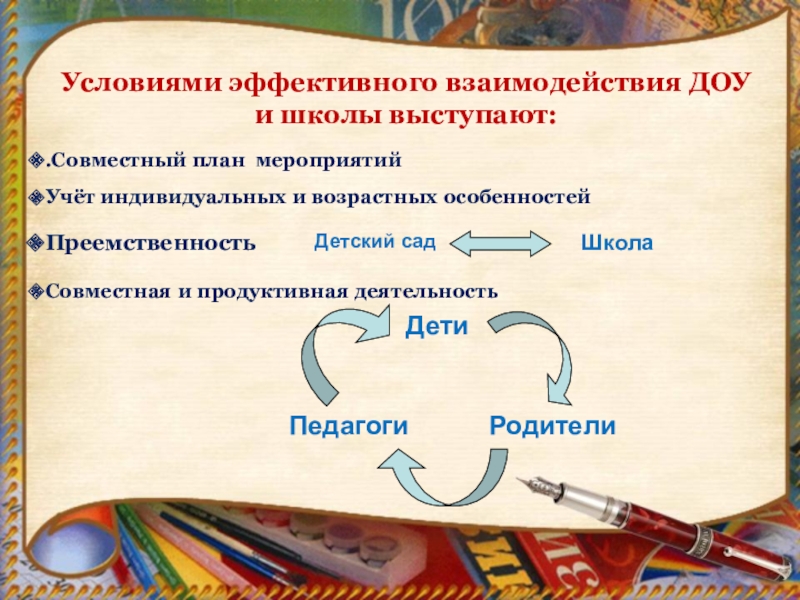 Условиями эффективного взаимодействия ДОУ и школы выступают:

.Совместный план мероприятий

Учёт индивидуальных и возрастных особенностей

Преемственность Детский сад Школа

Совместная и продуктивная деятельность

Дети

Педагоги Родители